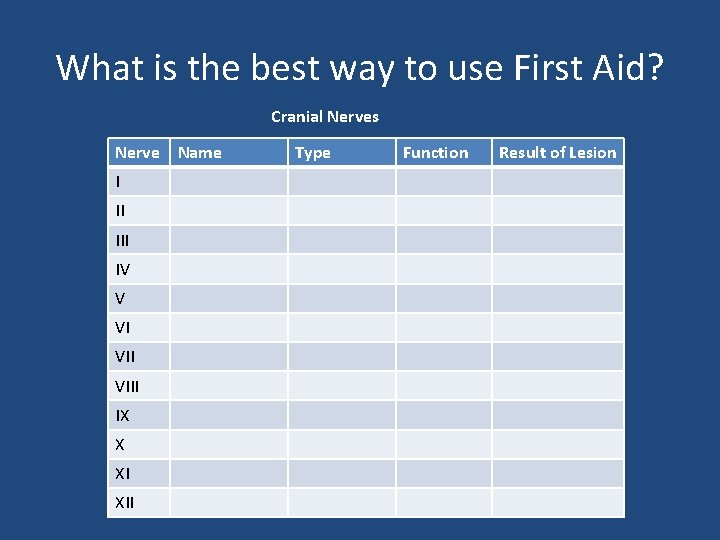 What is the best way to use First Aid?

Cranial Nerves

| Nerve | Name | Type | Function | Result of Lesion |
|---|---|---|---|---|
| I | | | | |
| II | | | | |
| III | | | | |
| IV | | | | |
| V | | | | |
| VI | | | | |
| VII | | | | |
| VIII | | | | |
| IX | | | | |
| X | | | | |
| XI | | | | |
| XII | | | | |